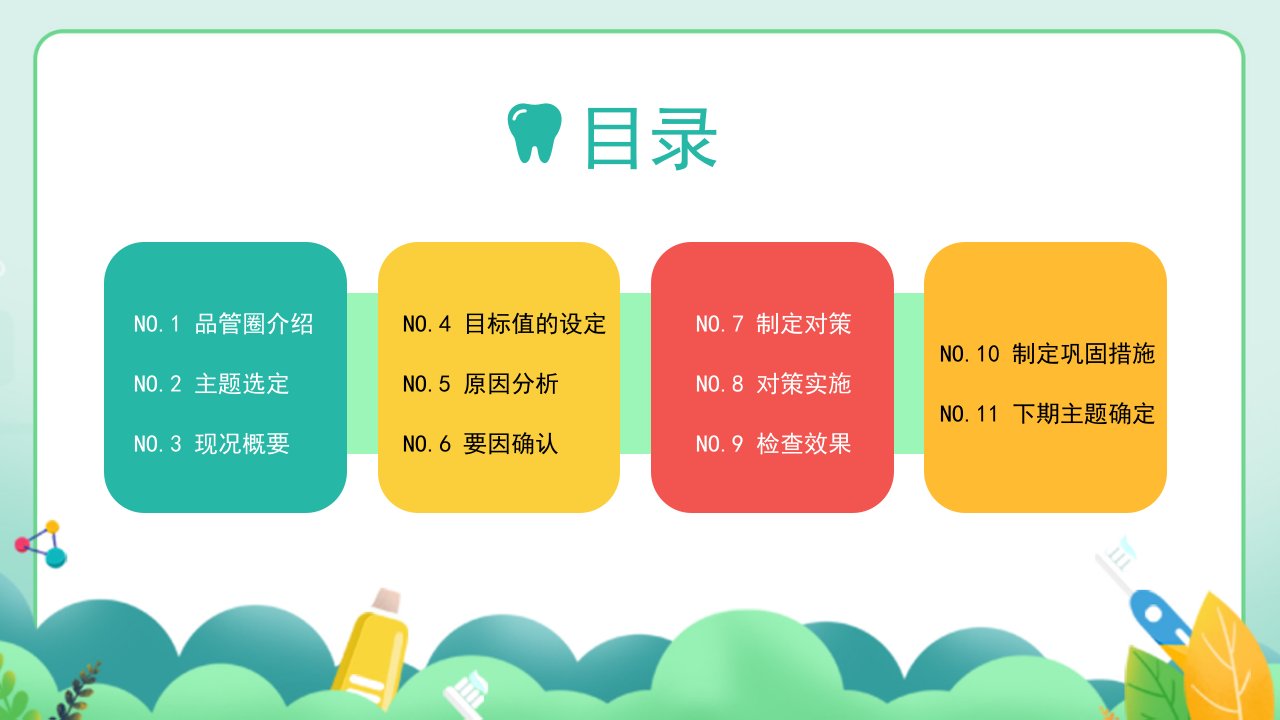 目录

NO.1 品管圈介绍

NO.2 主题选定

NO.3 现况概要

NO.4 目标值的设定

NO.5 原因分析

NO.6 要因确认

NO.7 制定对策

NO.8 对策实施

NO.9 检查效果

NO.10 制定巩固措施

NO.11 下期主题确定